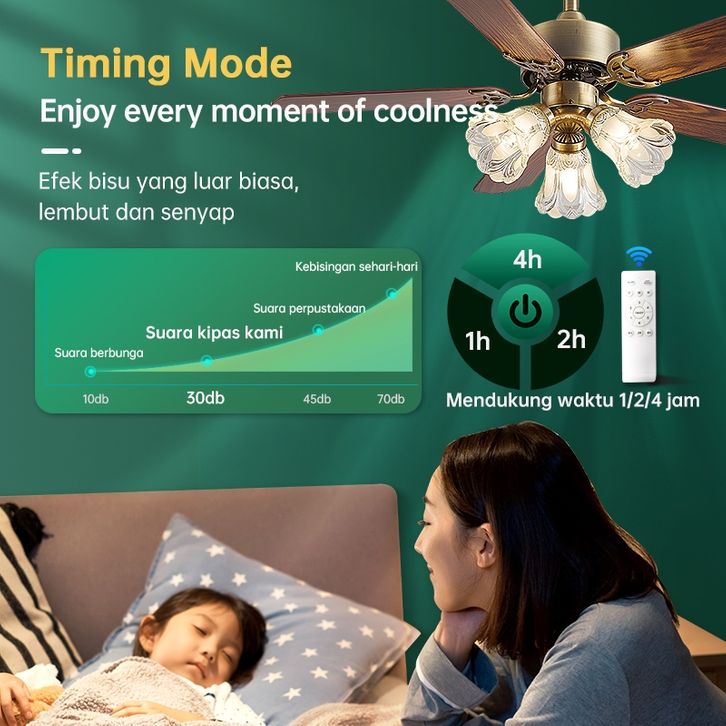 Timing Mode

Enjoy every moment of coolness

Efek bisu yang luar biasa, lembut dan senyap

Kebisingan sehari-hari

Suara perpustakaan

Suara kipas kami

Suara berbunga

10db

30db

45db

70db

4h

1h

2h

Mendukung waktu 1/2/4 jam